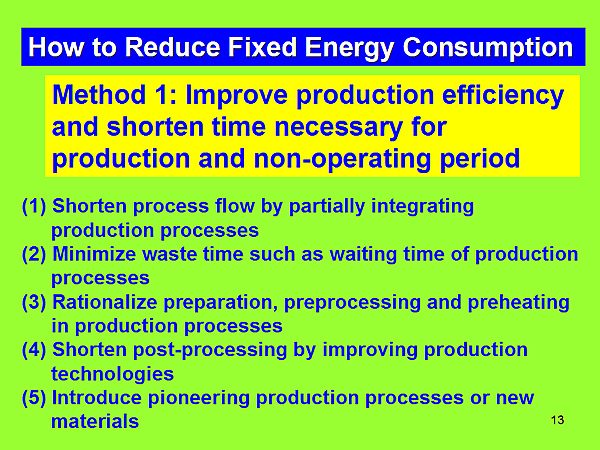 How to Reduce Fixed Energy Consumption

Method 1: Improve production efficiency and shorten time necessary for production and non-operating period

(1) Shorten process flow by partially integrating production processes
(2) Minimize waste time such as waiting time of production processes
(3) Rationalize preparation, preprocessing and preheating in production processes
(4) Shorten post-processing by improving production technologies
(5) Introduce pioneering production processes or new materials

13